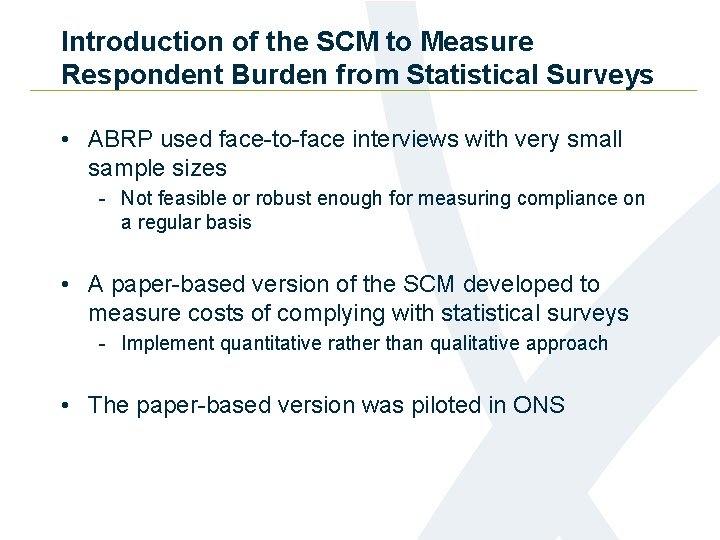 Introduction of the SCM to Measure Respondent Burden from Statistical Surveys

• ABRP used face-to-face interviews with very small sample sizes
  - Not feasible or robust enough for measuring compliance on a regular basis

• A paper-based version of the SCM developed to measure costs of complying with statistical surveys
  - Implement quantitative rather than qualitative approach

• The paper-based version was piloted in ONS